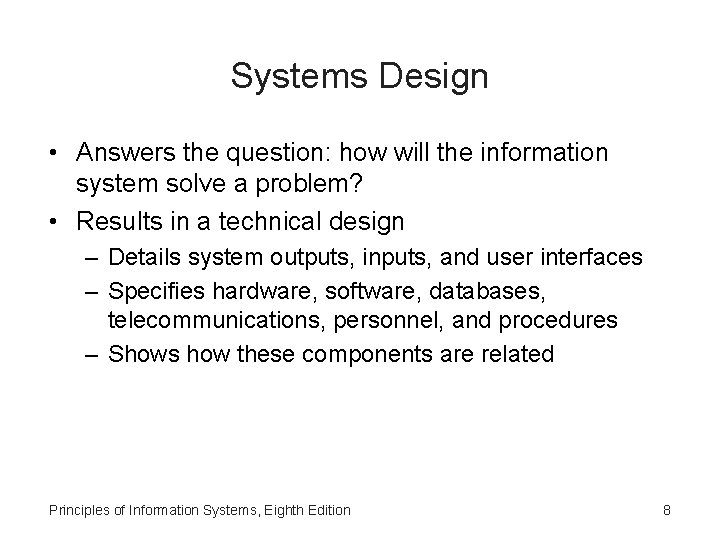 Systems Design

• Answers the question: how will the information system solve a problem?
• Results in a technical design
– Details system outputs, inputs, and user interfaces
– Specifies hardware, software, databases, telecommunications, personnel, and procedures
– Shows how these components are related

Principles of Information Systems, Eighth Edition

8